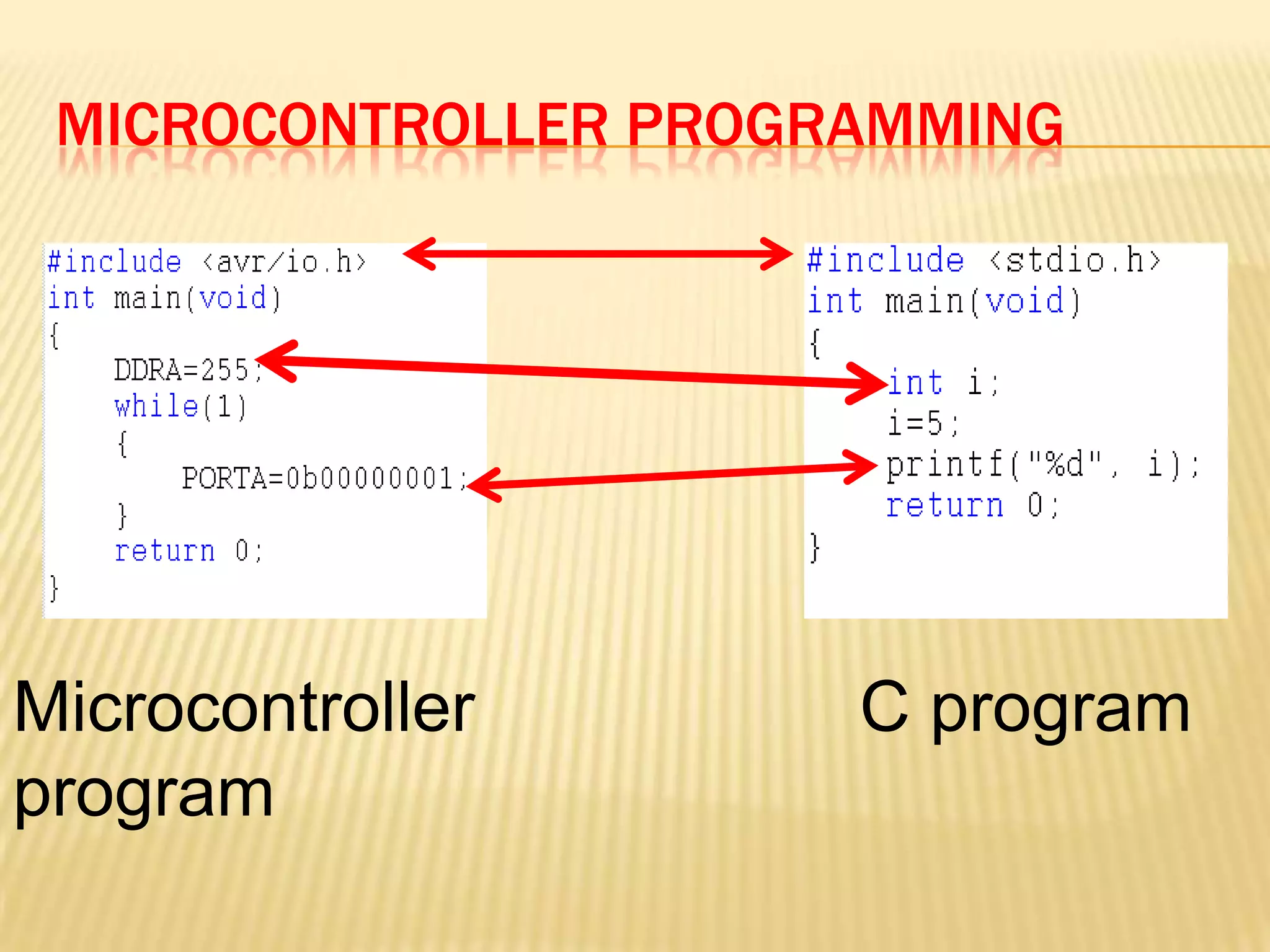 MICROCONTROLLER PROGRAMMING

#include <avr/io.h>
int main(void)
{
DDRA=255;
while(1)
{
PORTA=0b00000001;
}
return 0;
}

#include <stdio.h>
int main(void)
{
int i;
i=5;
printf("%d", i);
return 0;
}

Microcontroller program

C program